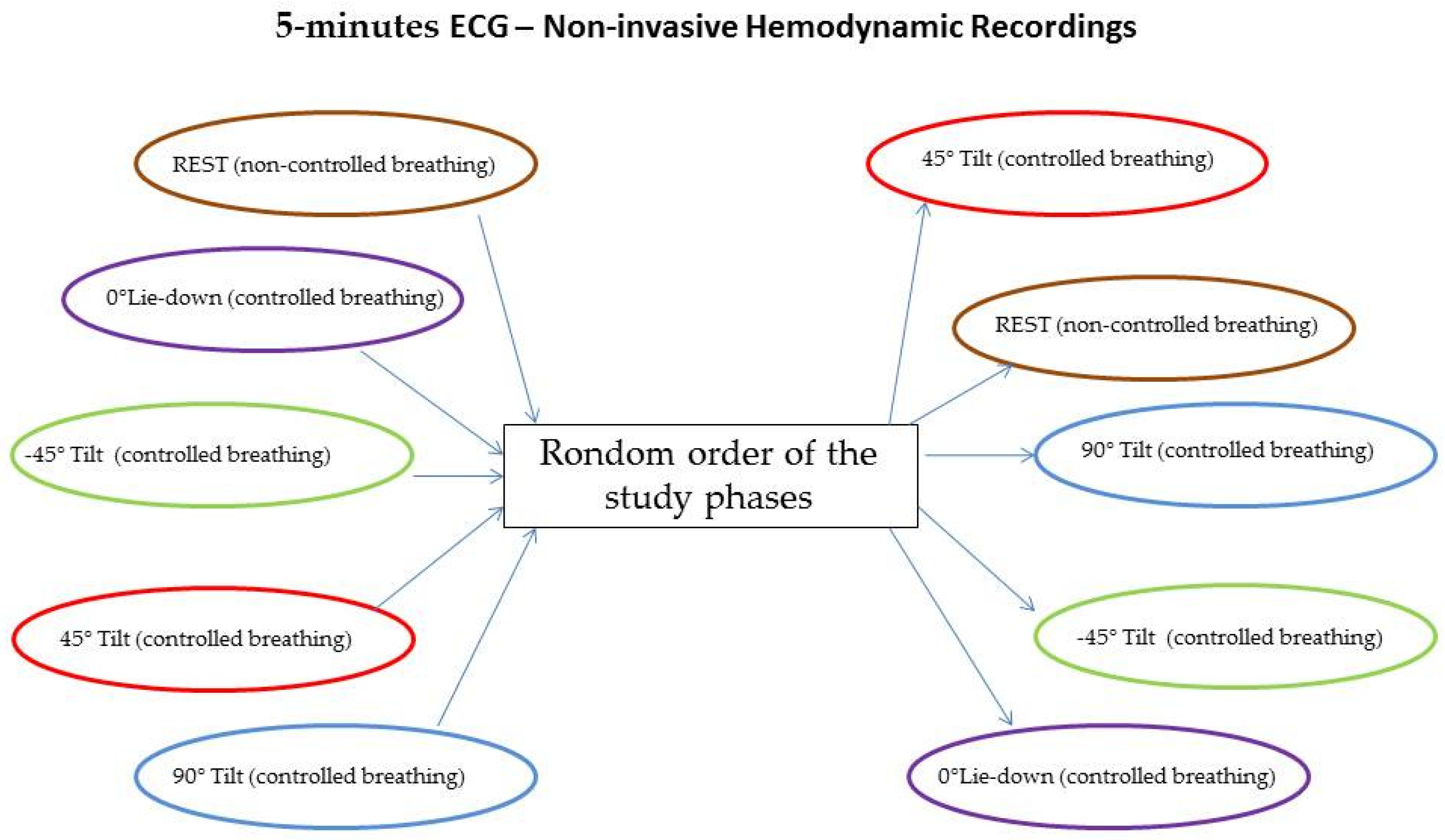 5-minutes ECG – Non-invasive Hemodynamic Recordings

REST (non-controlled breathing)

0°Lie-down (controlled breathing)

-45° Tilt (controlled breathing)

45° Tilt (controlled breathing)

90° Tilt (controlled breathing)

Rondom order of the study phases

45° Tilt (controlled breathing)

REST (non-controlled breathing)

90° Tilt (controlled breathing)

-45° Tilt (controlled breathing)

0°Lie-down (controlled breathing)